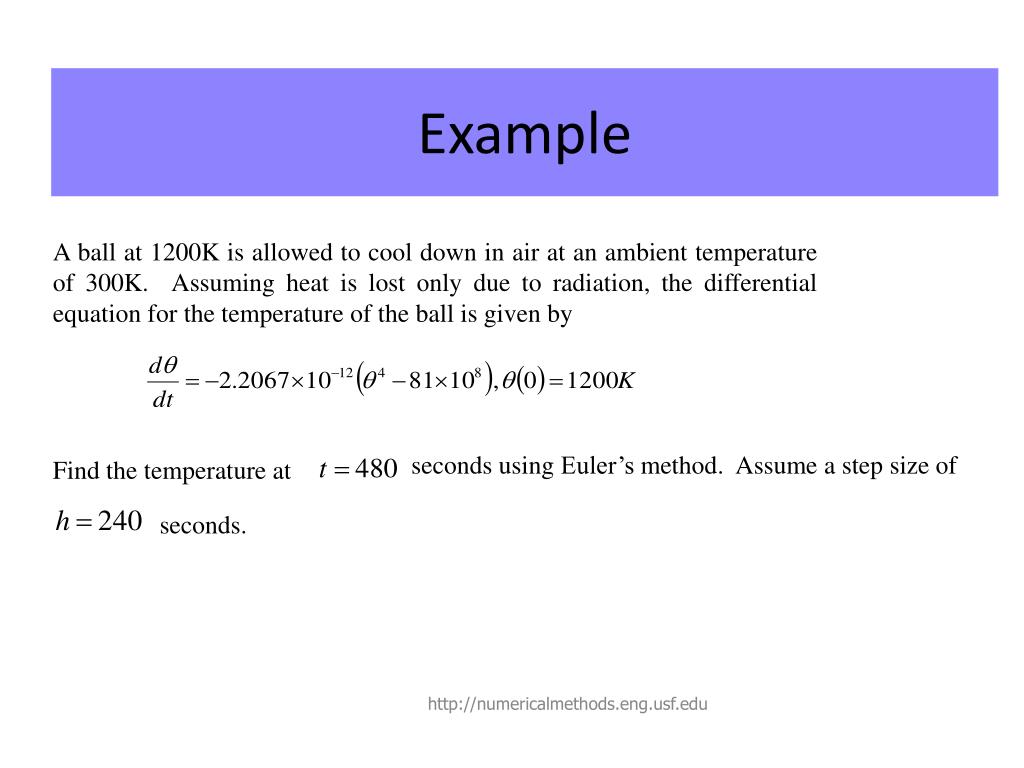 Example

A ball at 1200K is allowed to cool down in air at an ambient temperature of 300K. Assuming heat is lost only due to radiation, the differential equation for the temperature of the ball is given by

$\frac{d\theta}{dt} = -2.2067 \times 10^{-12}\left(\theta^4 - 81 \times 10^8\right), \theta(0) = 1200K$

Find the temperature at $t = 480$ seconds using Euler's method. Assume a step size of $h = 240$ seconds.

http://numericalmethods.eng.usf.edu